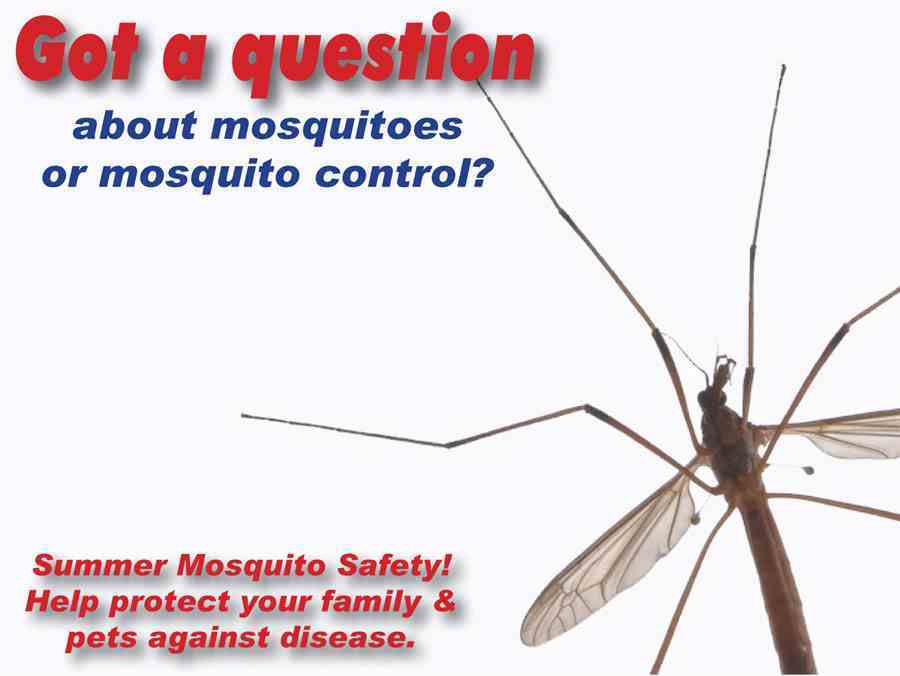 Got a question
about mosquitoes
or mosquito control?

Summer Mosquito Safety!
Help protect your family &
pets against disease.